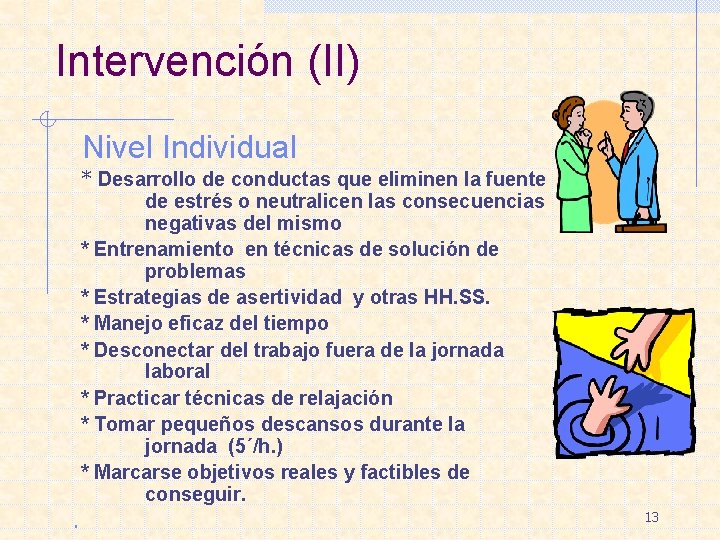 Intervención (II)

Nivel Individual

* Desarrollo de conductas que eliminen la fuente de estrés o neutralicen las consecuencias negativas del mismo

* Entrenamiento en técnicas de solución de problemas

* Estrategias de asertividad y otras HH.SS.

* Manejo eficaz del tiempo

* Desconectar del trabajo fuera de la jornada laboral

* Practicar técnicas de relajación

* Tomar pequeños descansos durante la jornada (5´/h.)

* Marcarse objetivos reales y factibles de conseguir.

13